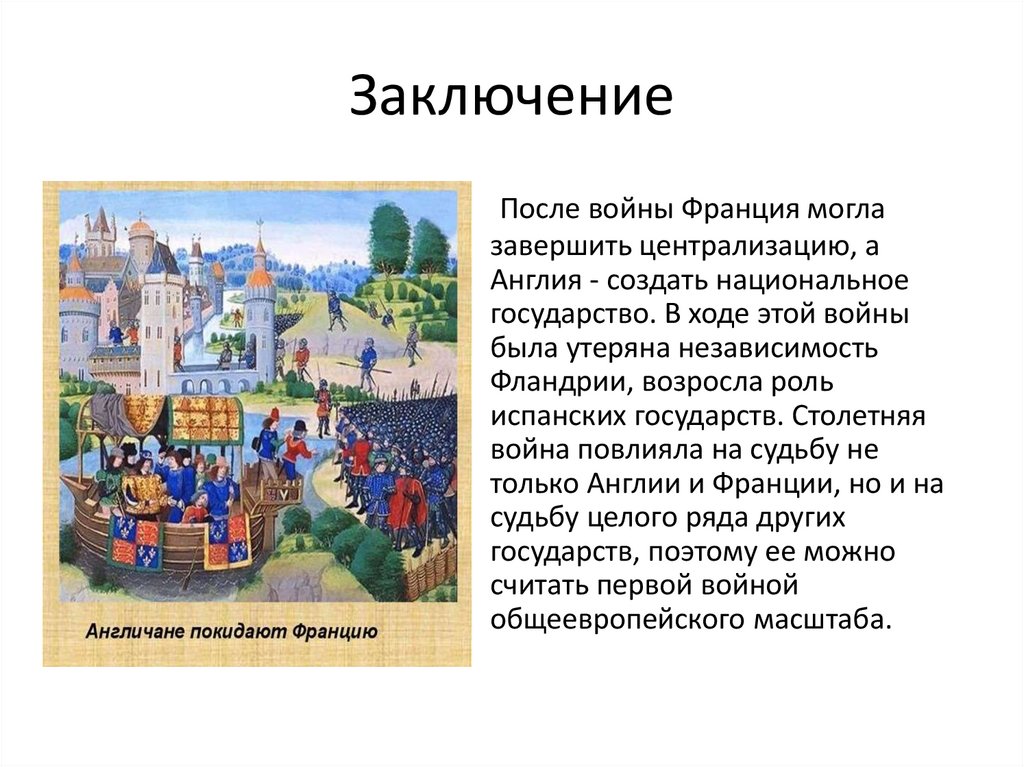 Заключение

Англичане покидают Францию

После войны Франция могла завершить централизацию, а Англия - создать национальное государство. В ходе этой войны была утеряна независимость Фландрии, возросла роль испанских государств. Столетняя война повлияла на судьбу не только Англии и Франции, но и на судьбу целого ряда других государств, поэтому ее можно считать первой войной общеевропейского масштаба.